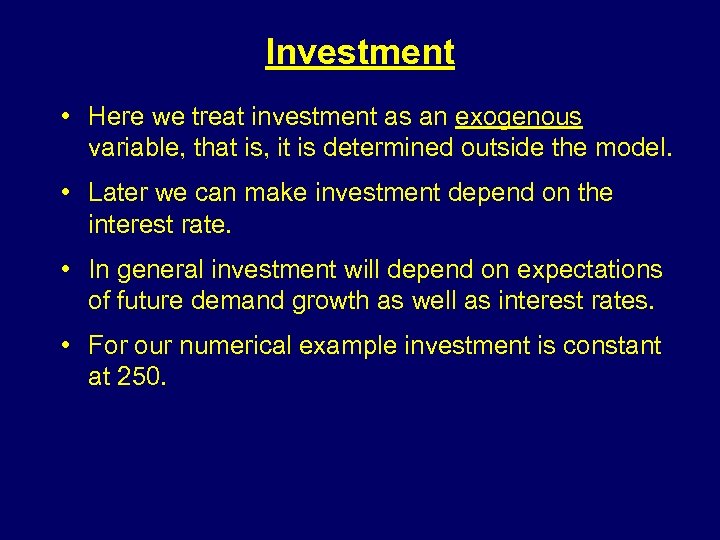 Investment

• Here we treat investment as an exogenous variable, that is, it is determined outside the model.

• Later we can make investment depend on the interest rate.

• In general investment will depend on expectations of future demand growth as well as interest rates.

• For our numerical example investment is constant at 250.